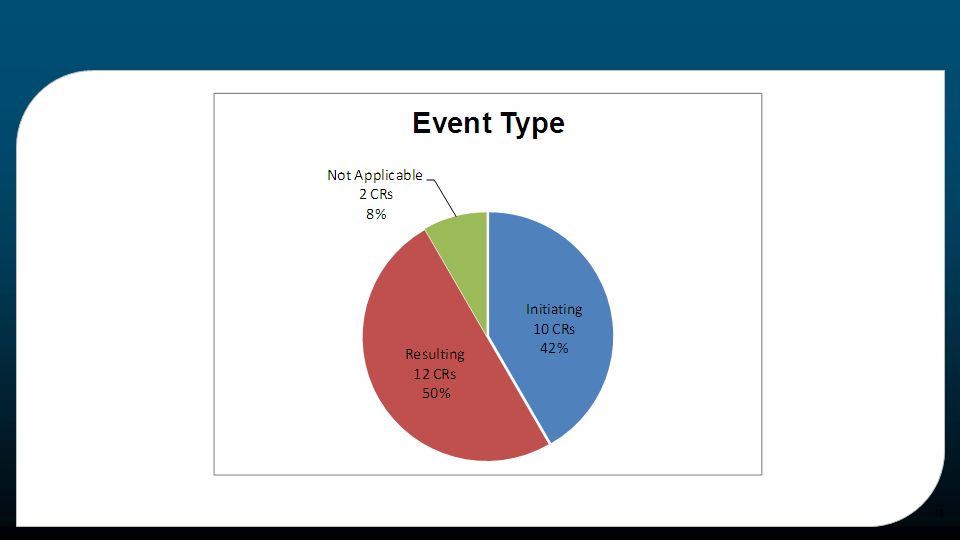 Event Type

Not Applicable
2 CRs
8%

Initiating
10 CRs
42%

Resulting
12 CRs
50%